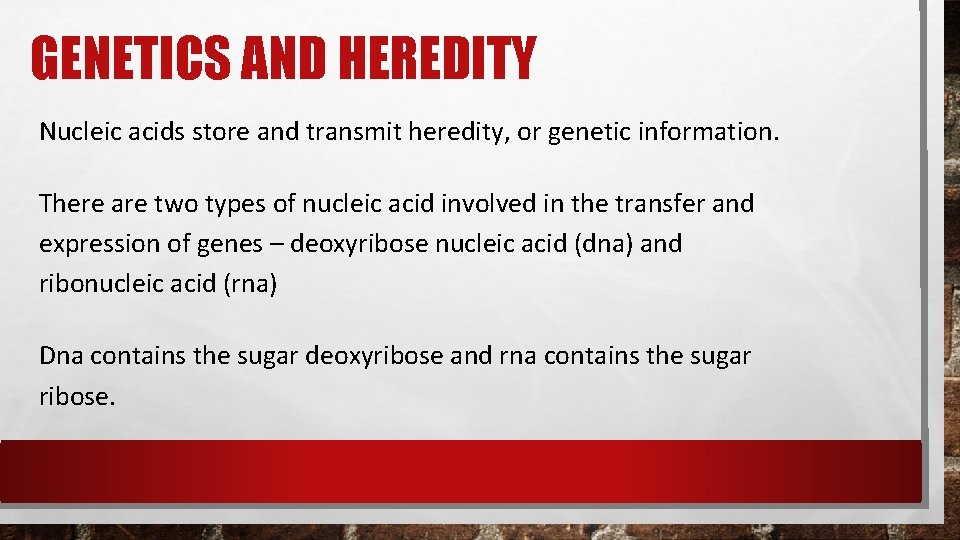 GENETICS AND HEREDITY

Nucleic acids store and transmit heredity, or genetic information.

There are two types of nucleic acid involved in the transfer and expression of genes – deoxyribose nucleic acid (dna) and ribonucleic acid (rna)

Dna contains the sugar deoxyribose and rna contains the sugar ribose.